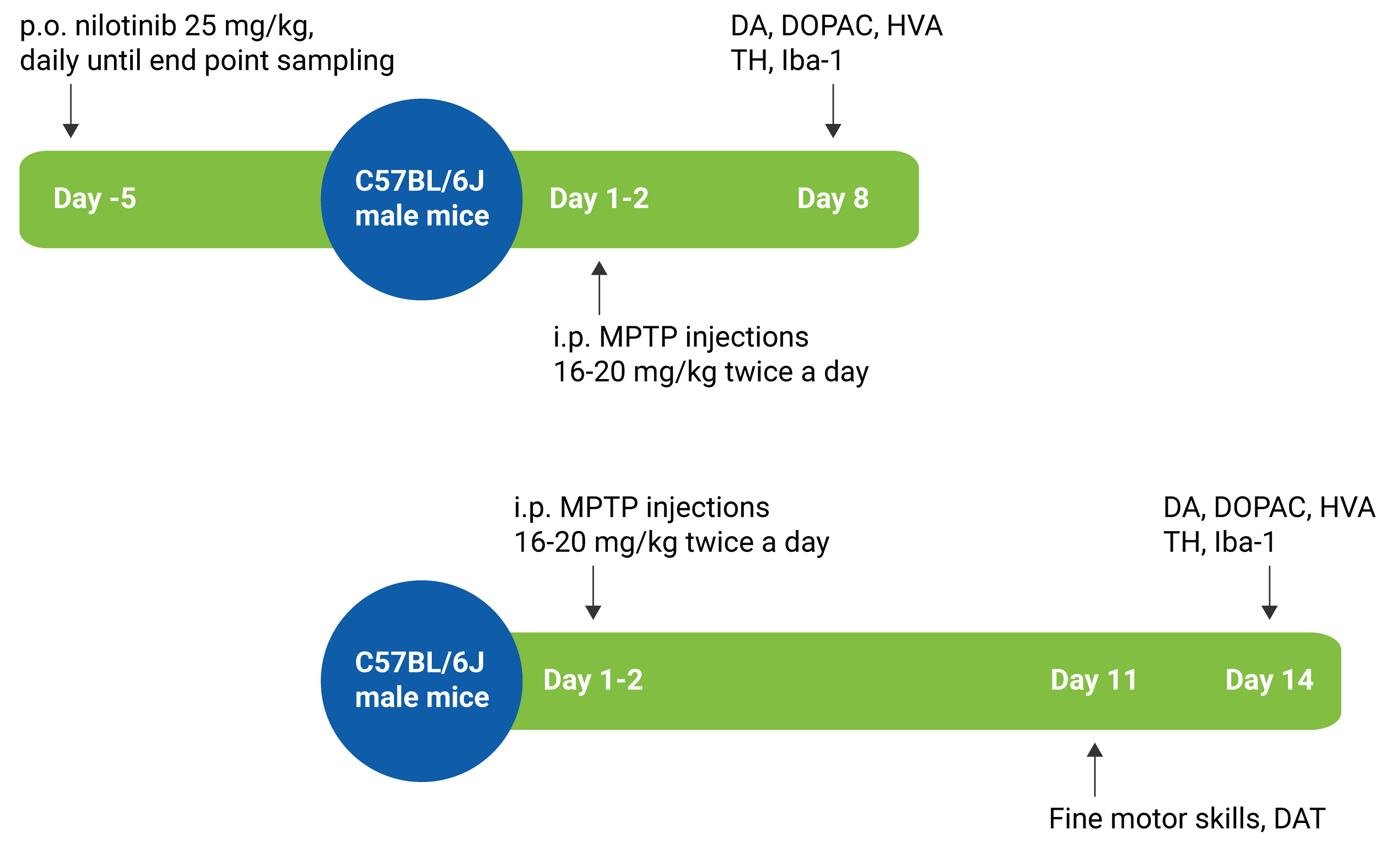 p.o. nilotinib 25 mg/kg,
daily until end point sampling

DA, DOPAC, HVA
TH, Iba-1

Day -5

C57BL/6J
male mice

Day 1-2

Day 8

i.p. MPTP injections
16-20 mg/kg twice a day

i.p. MPTP injections
16-20 mg/kg twice a day

DA, DOPAC, HVA
TH, Iba-1

C57BL/6J
male mice

Day 1-2

Day 11

Day 14

Fine motor skills, DAT